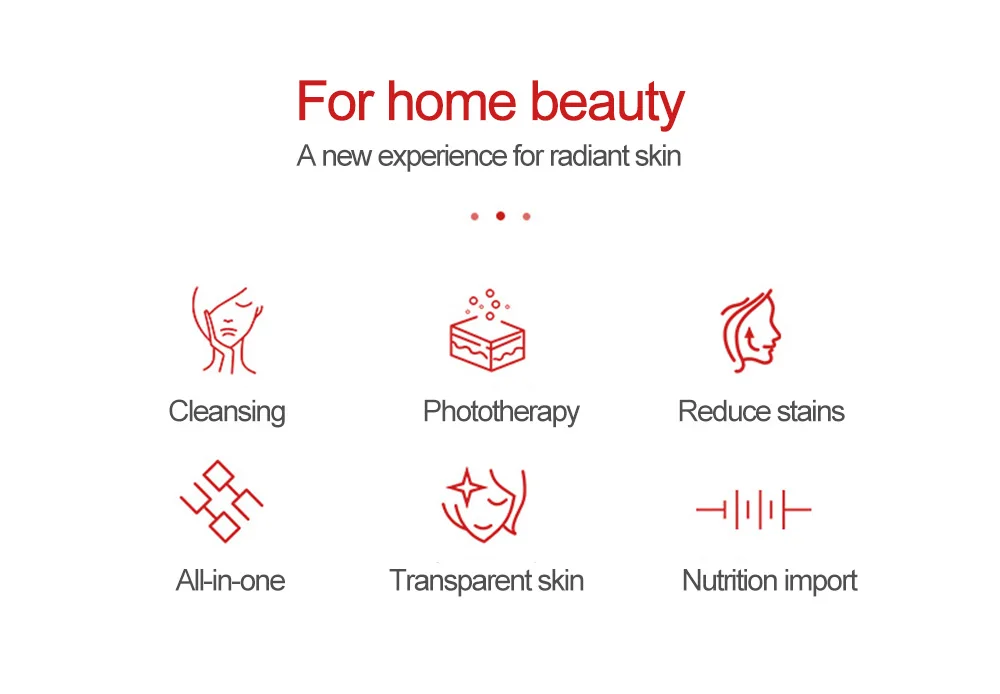 For home beauty
A new experience for radiant skin

Cleansing

Phototherapy

Reduce stains

All-in-one

Transparent skin

Nutrition import